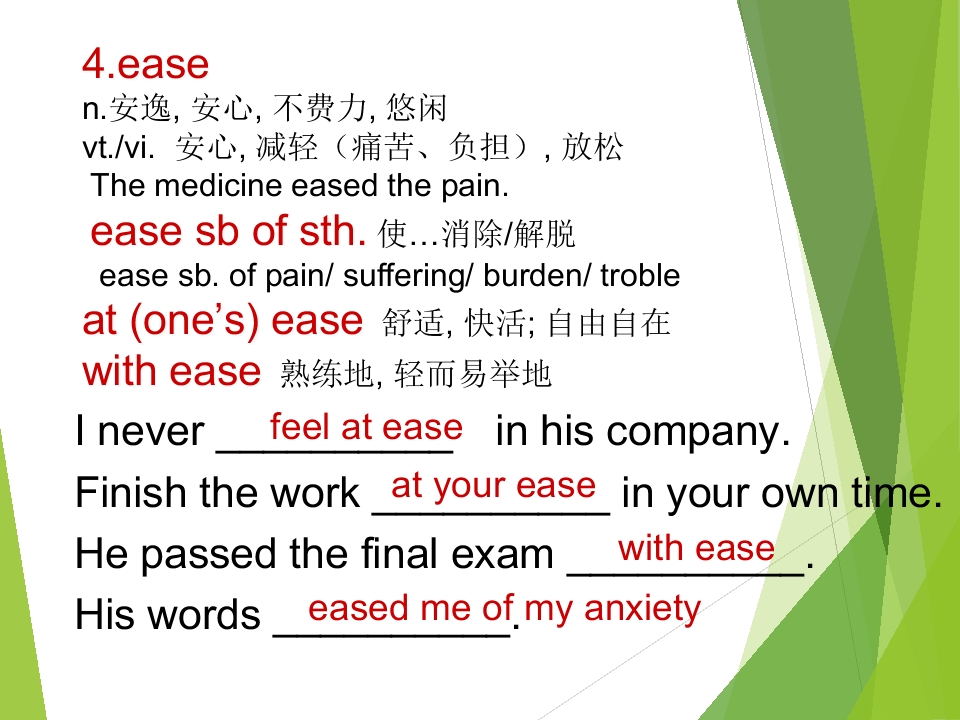 4.ease
n.安逸, 安心, 不费力, 悠闲
vt./vi. 安心, 减轻（痛苦、负担）, 放松
The medicine eased the pain.
ease sb of sth. 使…消除/解脱
ease sb. of pain/ suffering/ burden/ troble
at (one's) ease 舒适, 快活; 自由自在
with ease 熟练地, 轻而易举地

I never feel at ease in his company.
Finish the work at your ease in your own time.
He passed the final exam with ease.
His words eased me of my anxiety.